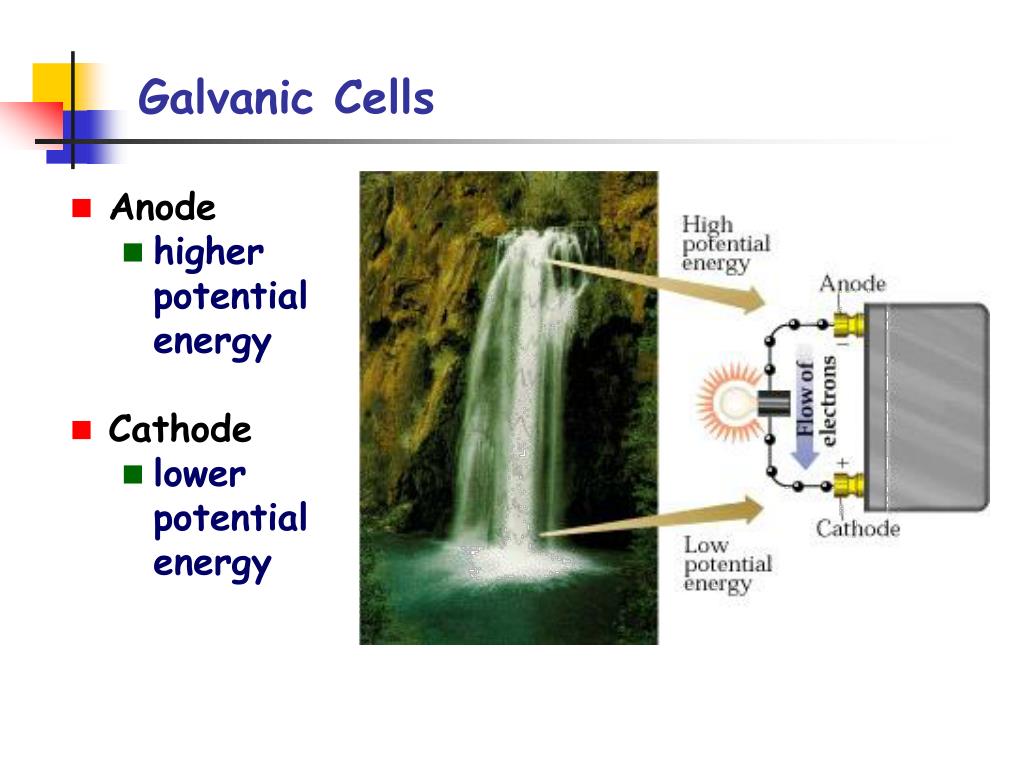 Galvanic Cells

Anode
higher potential energy

Cathode
lower potential energy

High potential energy

Anode

−

Flow of electrons

+

Cathode

Low potential energy